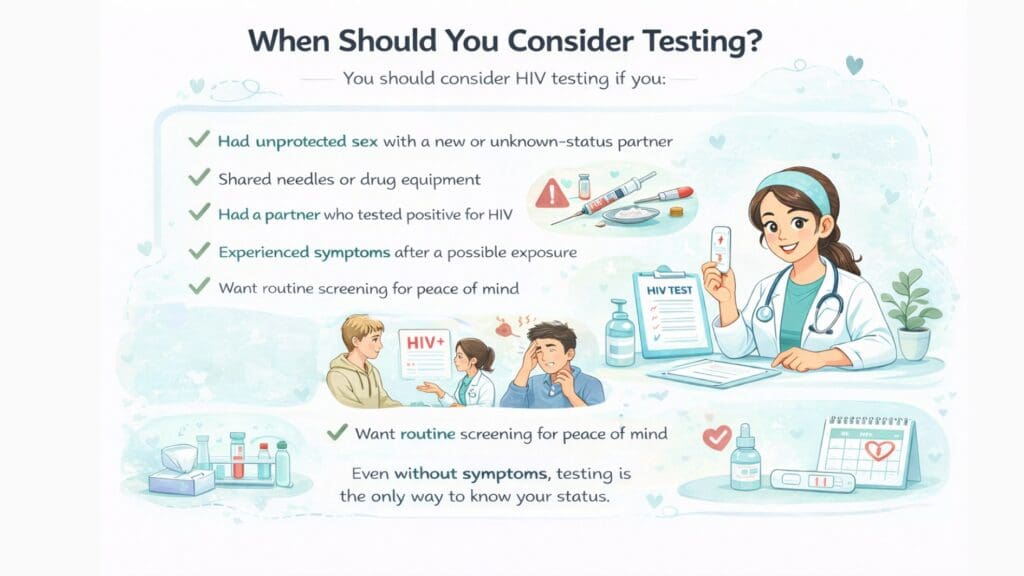 When Should You Consider Testing?

You should consider HIV testing if you:

✓ Had unprotected sex with a new or unknown-status partner

✓ Shared needles or drug equipment

✓ Had a partner who tested positive for HIV

✓ Experienced symptoms after a possible exposure

✓ Want routine screening for peace of mind

HIV+

HIV TEST

✓ Want routine screening for peace of mind

Even without symptoms, testing is the only way to know your status.